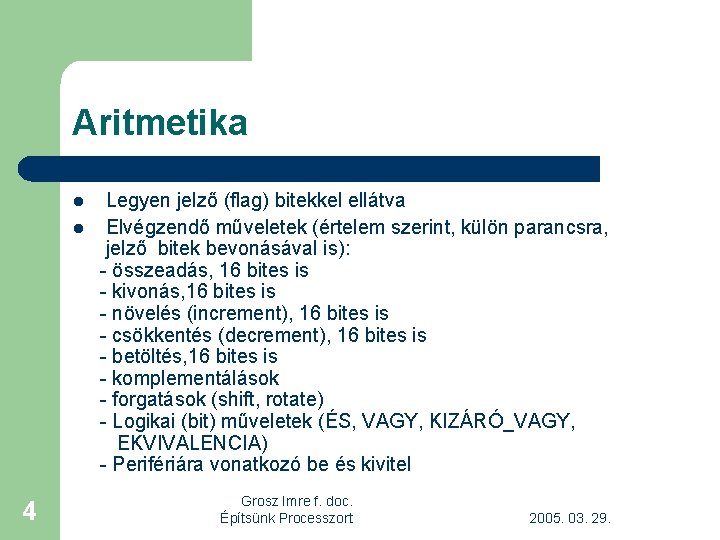 Aritmetika

- Legyen jelző (flag) bitekkel ellátva
- Elvégzendő műveletek (értelem szerint, külön parancsra, jelző bitek bevonásával is):
- összeadás, 16 bites is
- kivonás,16 bites is
- növelés (increment), 16 bites is
- csökkentés (decrement), 16 bites is
- betöltés,16 bites is
- komplementálások
- forgatások (shift, rotate)
- Logikai (bit) műveletek (ÉS, VAGY, KIZÁRÓ_VAGY, EKVIVALENCIA)
- Perifériára vonatkozó be és kivitel

4

Grosz Imre f. doc.
Építsünk Processzort

2005. 03. 29.